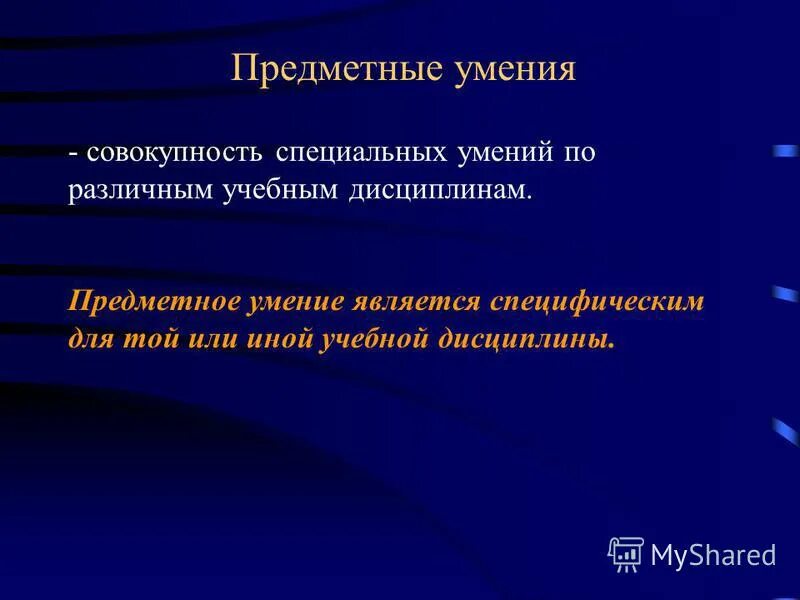 Предметные умения

- совокупность специальных умений по различным учебным дисциплинам.

Предметное умение является специфическим для той или иной учебной дисциплины.

MyShared